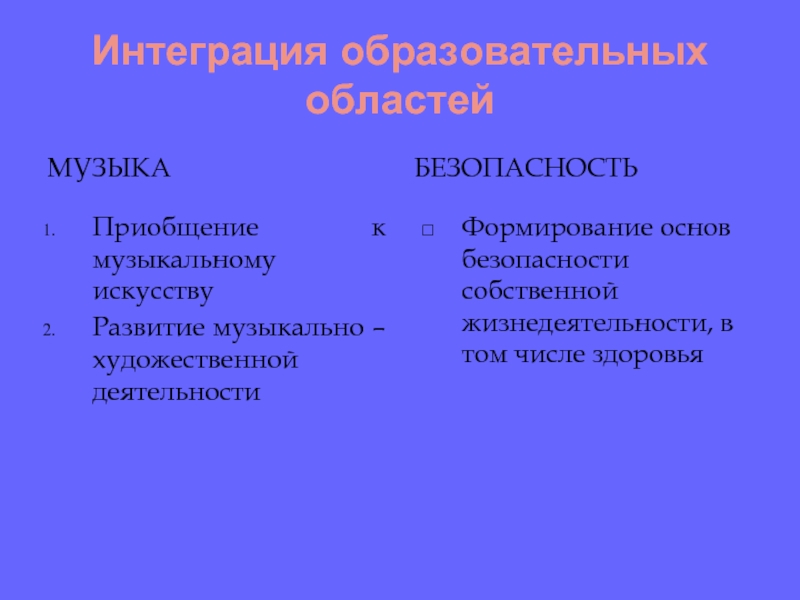 Интеграция образовательных областей

МУЗЫКА

1. Приобщение к музыкальному искусству
2. Развитие музыкально – художественной деятельности

БЕЗОПАСНОСТЬ

□ Формирование основ безопасности собственной жизнедеятельности, в том числе здоровья